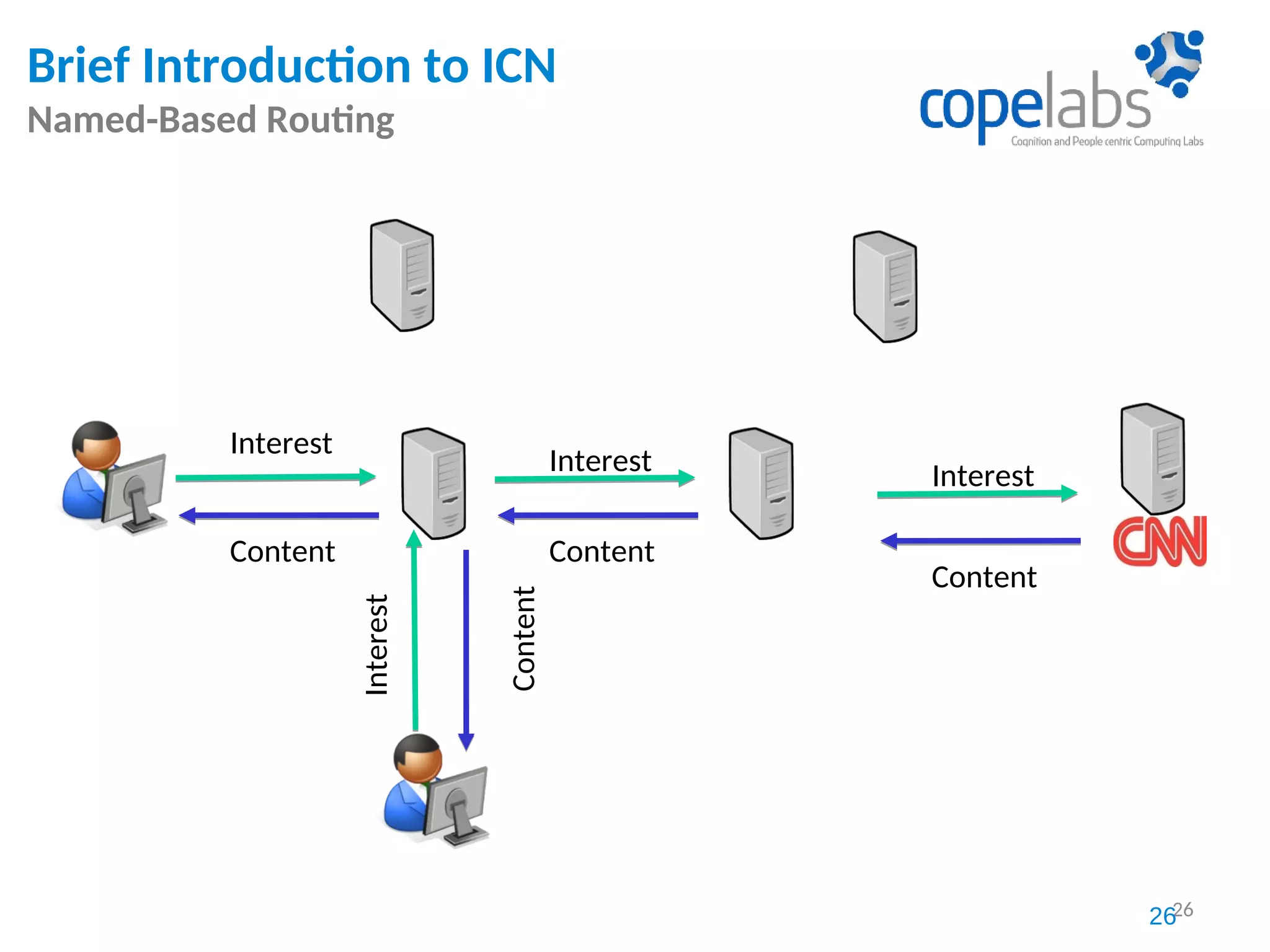 Brief Introduction to ICN
Named-Based Routing

copelabs
Cognition and People centric Computing Labs

Interest

Content

Interest

Content

Interest

Content

CNN

Interest

Content

26 26